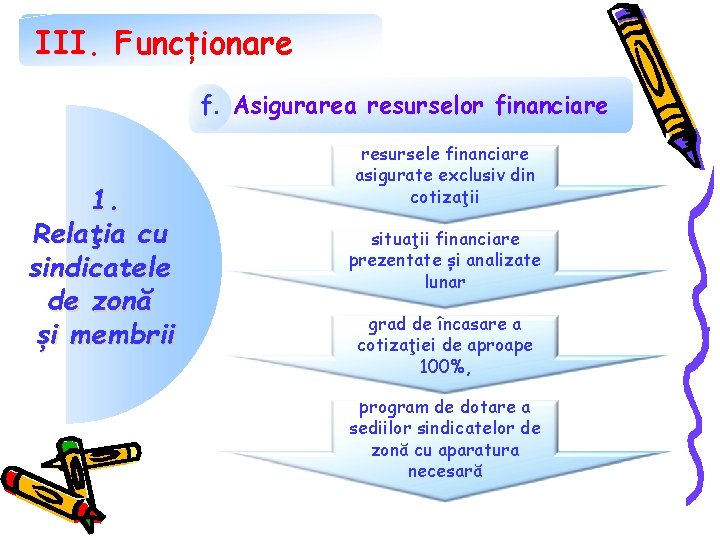 III. Funcționare

f. Asigurarea resurselor financiare

1. Relaţia cu sindicatele de zonă și membrii

resursele financiare asigurate exclusiv din cotizaţii

situaţii financiare prezentate și analizate lunar

grad de încasare a cotizaţiei de aproape 100%,

program de dotare a sediilor sindicatelor de zonă cu aparatura necesară